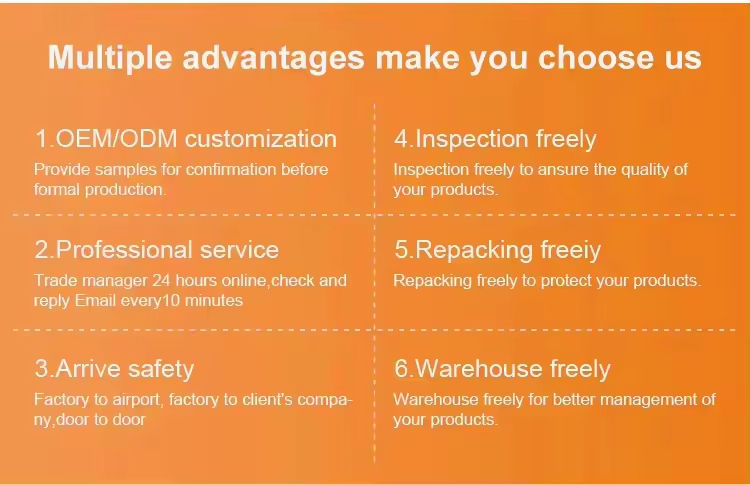 Multiple advantages make you choose us

1.OEM/ODM customization
Provide samples for confirmation before formal production.

2.Professional service
Trade manager 24 hours online,check and reply Email every10 minutes

3.Arrive safety
Factory to airport, factory to client's company,door to door

4.Inspection freely
Inspection freely to ansure the quality of your products.

5.Repacking freeiy
Repacking freely to protect your products.

6.Warehouse freely
Warehouse freely for better management of your products.